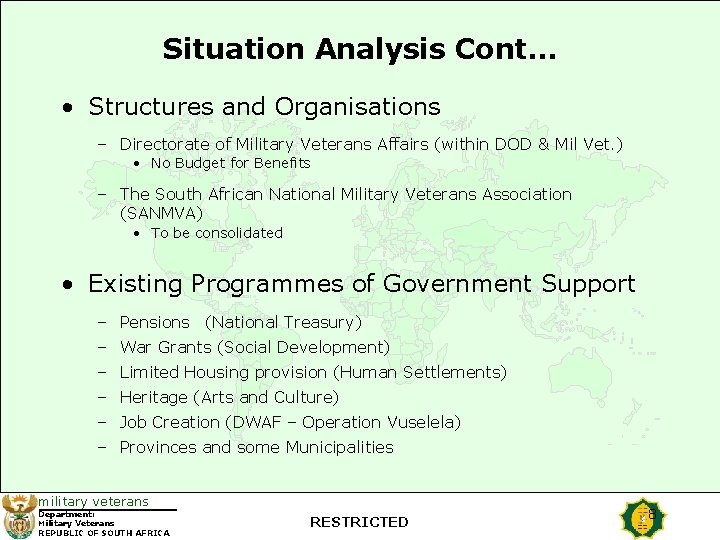 Situation Analysis Cont…

• Structures and Organisations

– Directorate of Military Veterans Affairs (within DOD & Mil Vet.)
• No Budget for Benefits

– The South African National Military Veterans Association (SANMVA)
• To be consolidated

• Existing Programmes of Government Support

– Pensions (National Treasury)
– War Grants (Social Development)
– Limited Housing provision (Human Settlements)
– Heritage (Arts and Culture)
– Job Creation (DWAF – Operation Vuselela)
– Provinces and some Municipalities

military veterans
Department:
Military Veterans
REPUBLIC OF SOUTH AFRICA

RESTRICTED

8